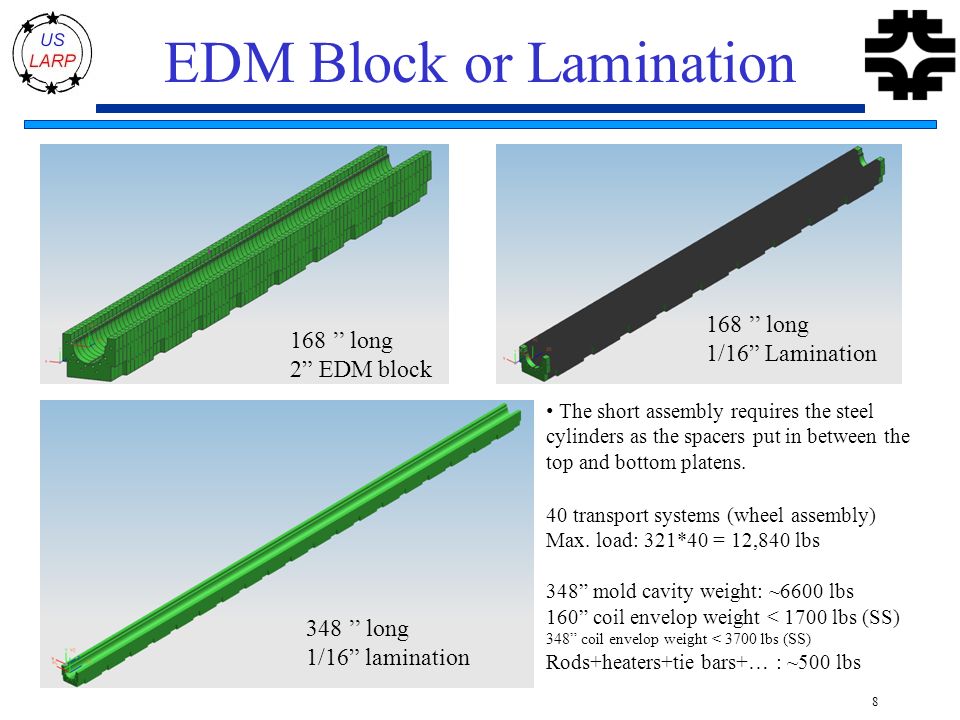 US LARP

EDM Block or Lamination

168 ” long
2” EDM block

168 ” long
1/16” Lamination

348 ” long
1/16” lamination

• The short assembly requires the steel cylinders as the spacers put in between the top and bottom platens.

40 transport systems (wheel assembly)
Max. load: 321*40 = 12,840 lbs

348” mold cavity weight: ~6600 lbs
160” coil envelop weight < 1700 lbs (SS)
348” coil envelop weight < 3700 lbs (SS)
Rods+heaters+tie bars+… : ~500 lbs

8